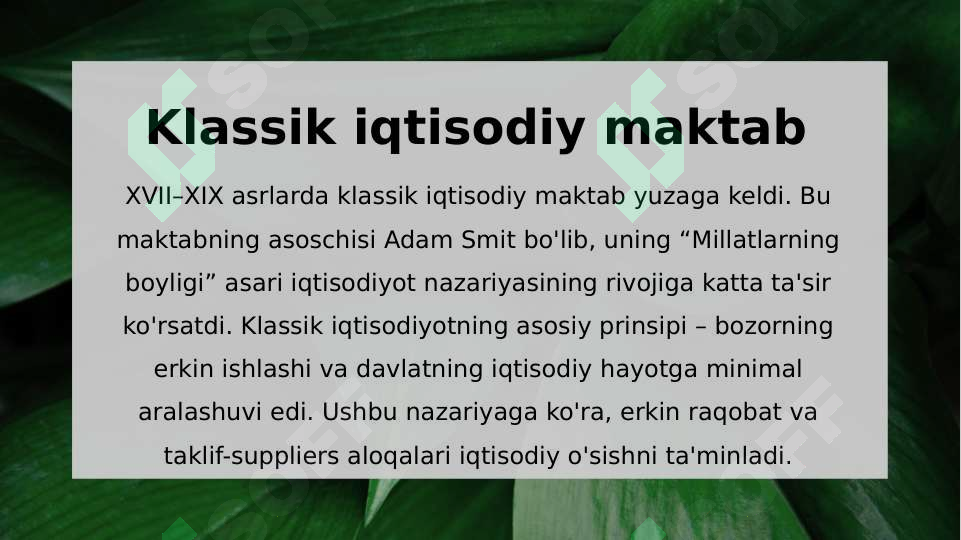 Klassik iqtisodiy maktab

XVII–XIX asrlarda klassik iqtisodiy maktab yuzaga keldi. Bu maktabning asoschisi Adam Smit bo'lib, uning “Millatlarning boyligi” asari iqtisodiyot nazariyasining rivojiga katta ta'sir ko'rsatdi. Klassik iqtisodiyotning asosiy prinsipi – bozorning erkin ishlashi va davlatning iqtisodiy hayotga minimal aralashuvi edi. Ushbu nazariyaga ko'ra, erkin raqobat va taklif-suppliers aloqalari iqtisodiy o'sishni ta'minladi.